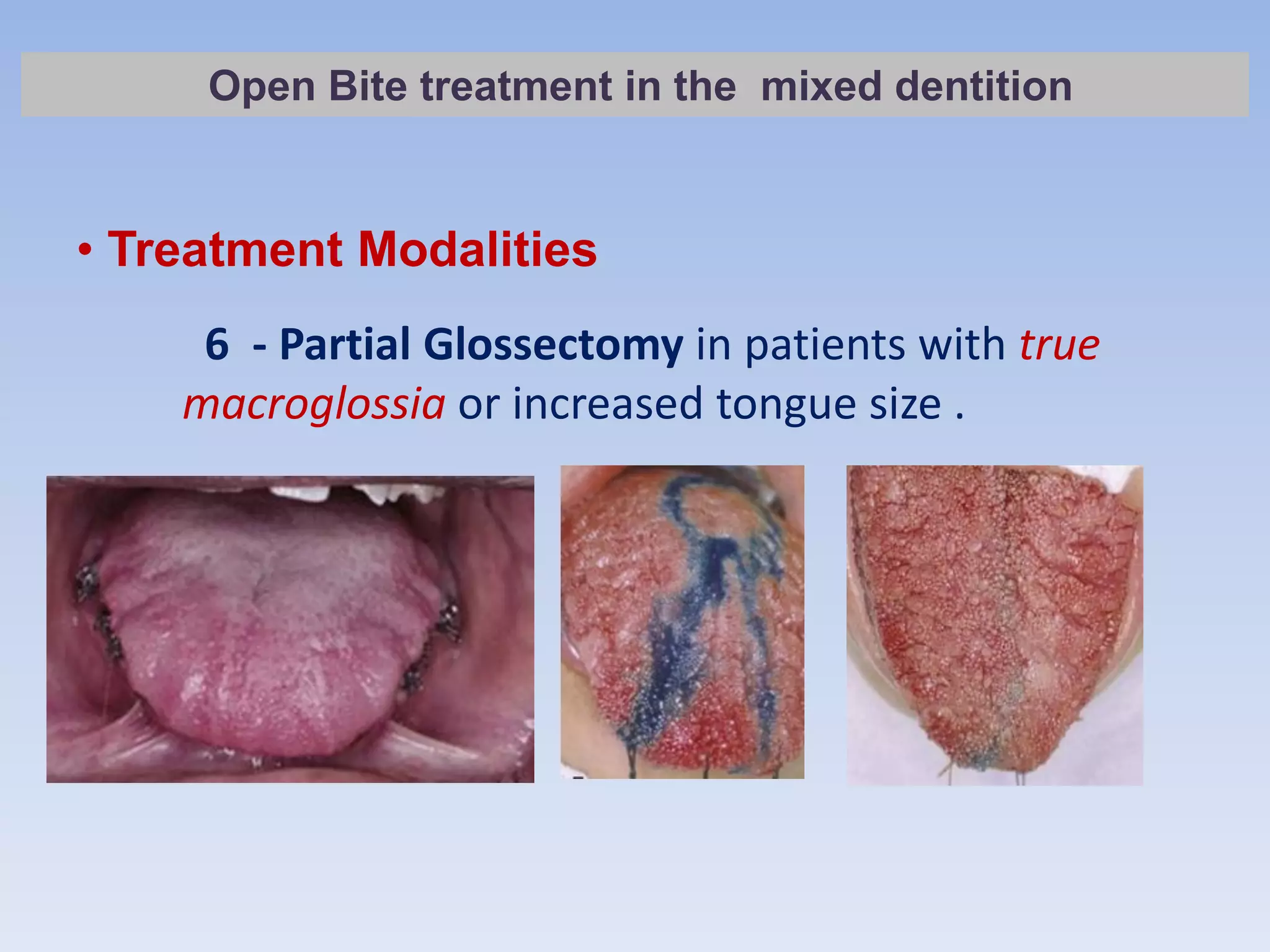 Open Bite treatment in the mixed dentition

• Treatment Modalities

6 - Partial Glossectomy in patients with true macroglossia or increased tongue size .